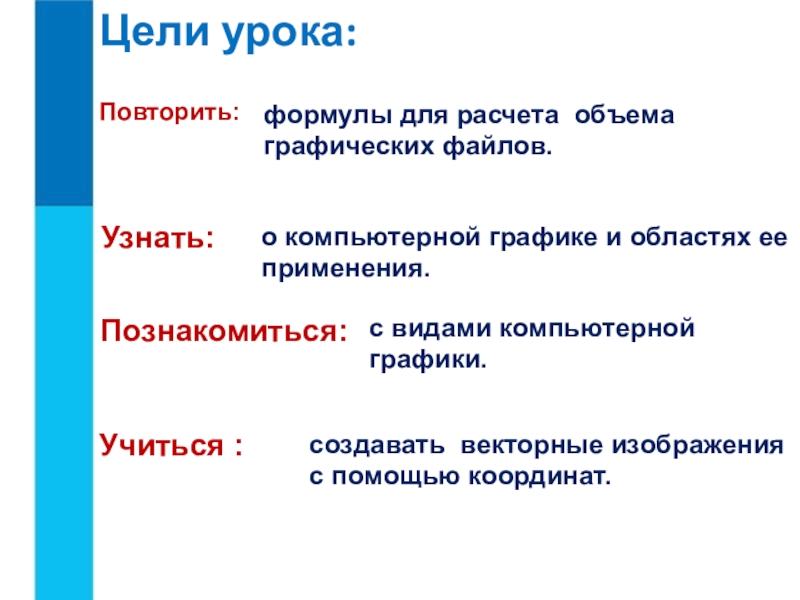 Цели урока:

Повторить: формулы для расчета объема графических файлов.

Узнать: о компьютерной графике и областях ее применения.

Познакомиться: с видами компьютерной графики.

Учиться : создавать векторные изображения с помощью координат.